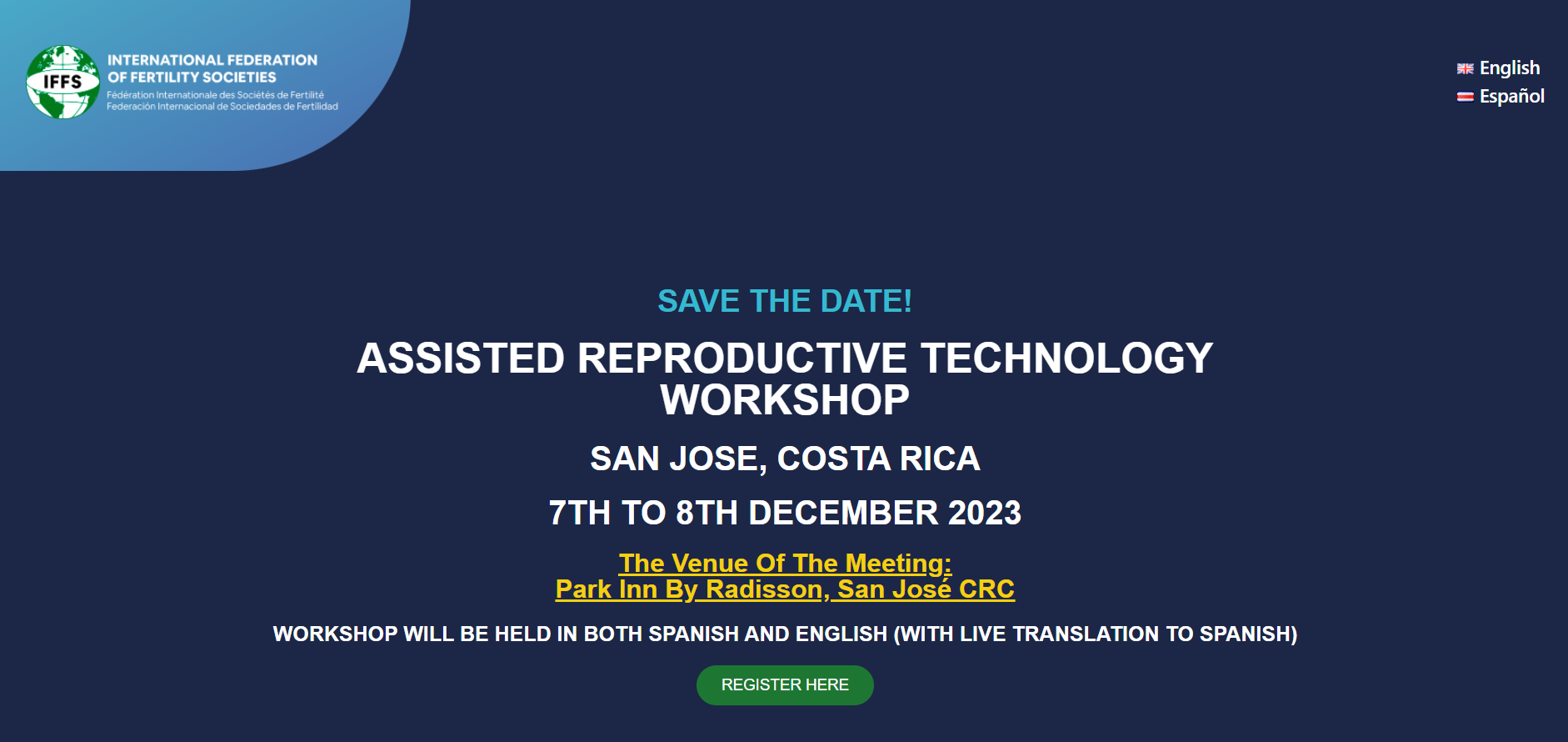 IFFS
INTERNATIONAL FEDERATION OF FERTILITY SOCIETIES
Fédération Internationale des Sociétés de Fertilité
Federación Internacional de Sociedades de Fertilidad

English
Español

SAVE THE DATE!

ASSISTED REPRODUCTIVE TECHNOLOGY WORKSHOP

SAN JOSE, COSTA RICA

7TH TO 8TH DECEMBER 2023

The Venue Of The Meeting:
Park Inn By Radisson, San José CRC

WORKSHOP WILL BE HELD IN BOTH SPANISH AND ENGLISH (WITH LIVE TRANSLATION TO SPANISH)

REGISTER HERE